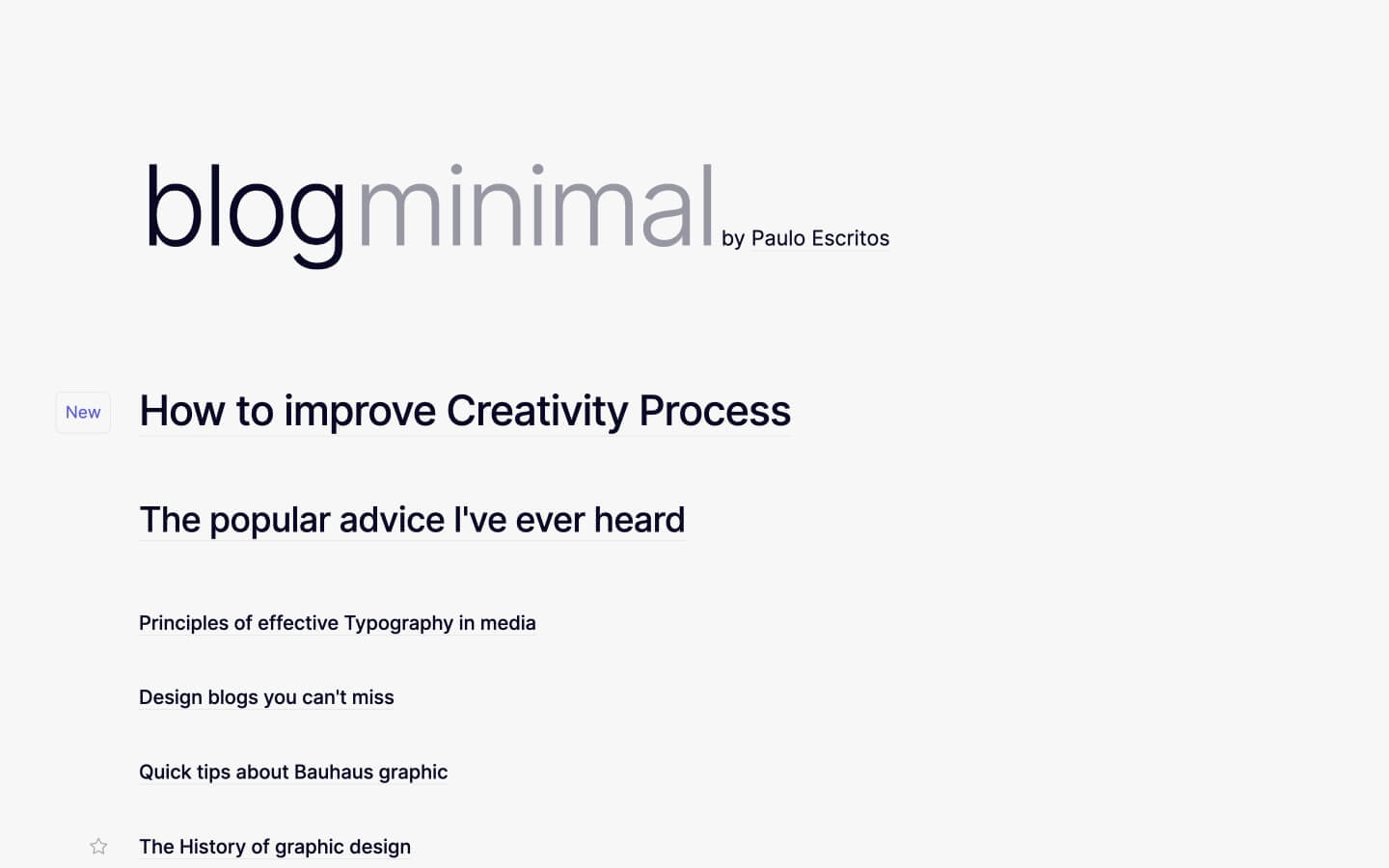 blogminimal by Paulo Escritos

New How to improve Creativity Process

The popular advice I've ever heard

Principles of effective Typography in media

Design blogs you can't miss

Quick tips about Bauhaus graphic

The History of graphic design